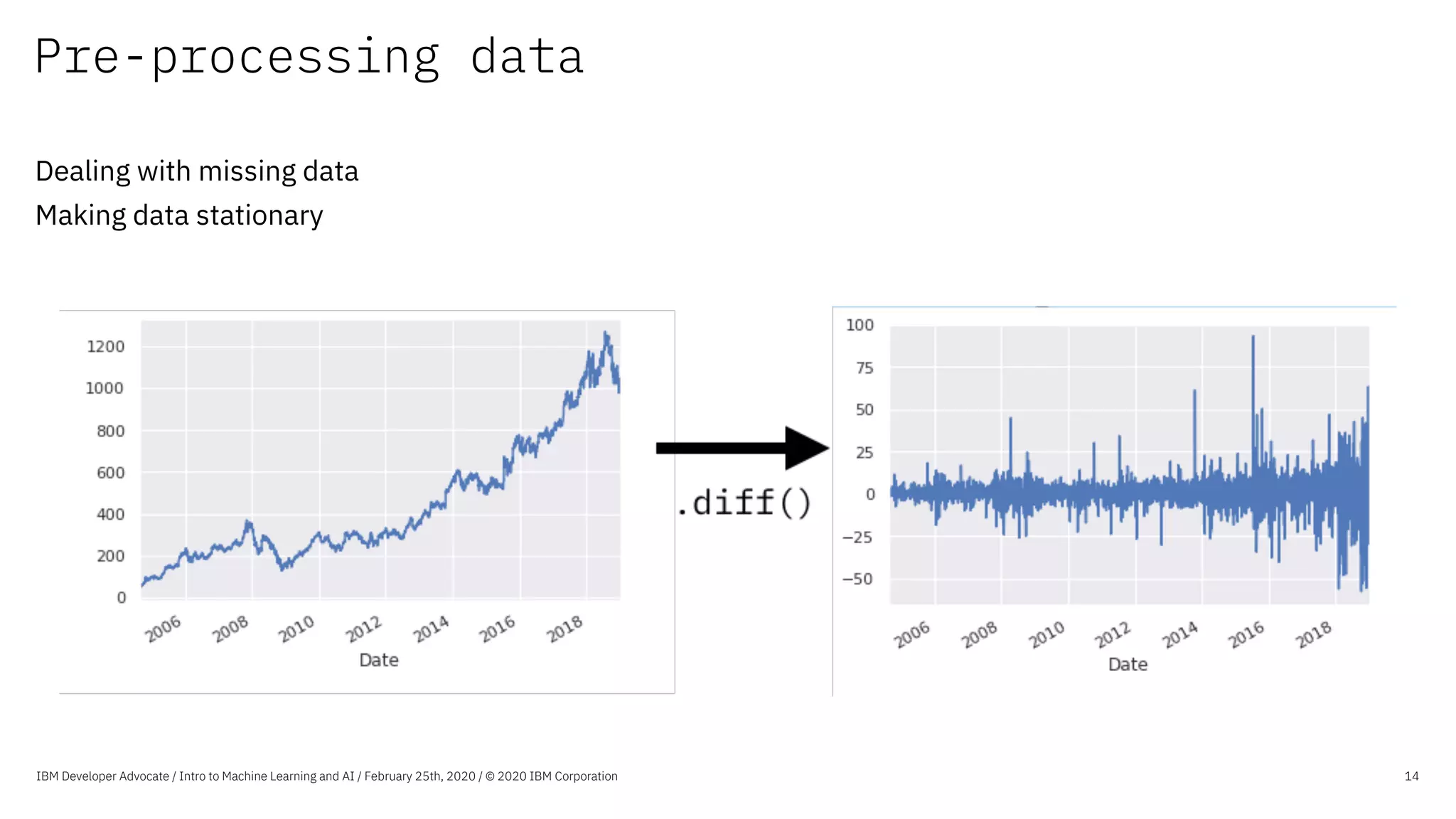 Pre-processing data

Dealing with missing data

Making data stationary

1200
1000
800
600
400
200
0
2006 2008 2010 2012 2014 2016 2018
Date

.diff()

100
75
50
25
0
−25
−50
2006 2008 2010 2012 2014 2016 2018
Date

IBM Developer Advocate / Intro to Machine Learning and AI / February 25th, 2020 / © 2020 IBM Corporation

14